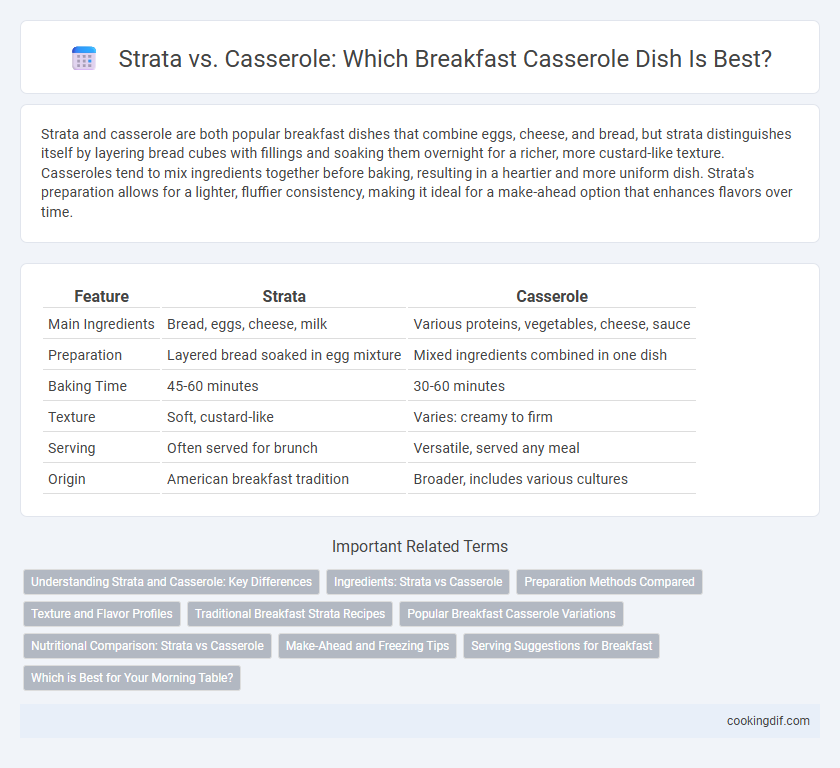 Strata vs. Casserole: Which Breakfast Casserole Dish Is Best?

Strata and casserole are both popular breakfast dishes that combine eggs, cheese, and bread, but strata distinguishes itself by layering bread cubes with fillings and soaking them overnight for a richer, more custard-like texture. Casseroles tend to mix ingredients together before baking, resulting in a heartier and more uniform dish. Strata's preparation allows for a lighter, fluffier consistency, making it ideal for a make-ahead option that enhances flavors over time.

| Feature | Strata | Casserole |
|---|---|---|
| Main Ingredients | Bread, eggs, cheese, milk | Various proteins, vegetables, cheese, sauce |
| Preparation | Layered bread soaked in egg mixture | Mixed ingredients combined in one dish |
| Baking Time | 45-60 minutes | 30-60 minutes |
| Texture | Soft, custard-like | Varies: creamy to firm |
| Serving | Often served for brunch | Versatile, served any meal |
| Origin | American breakfast tradition | Broader, includes various cultures |

Important Related Terms

Understanding Strata and Casserole: Key Differences
Ingredients: Strata vs Casserole
Preparation Methods Compared
Texture and Flavor Profiles
Traditional Breakfast Strata Recipes
Popular Breakfast Casserole Variations
Nutritional Comparison: Strata vs Casserole
Make-Ahead and Freezing Tips
Serving Suggestions for Breakfast
Which is Best for Your Morning Table?

cookingdif.com